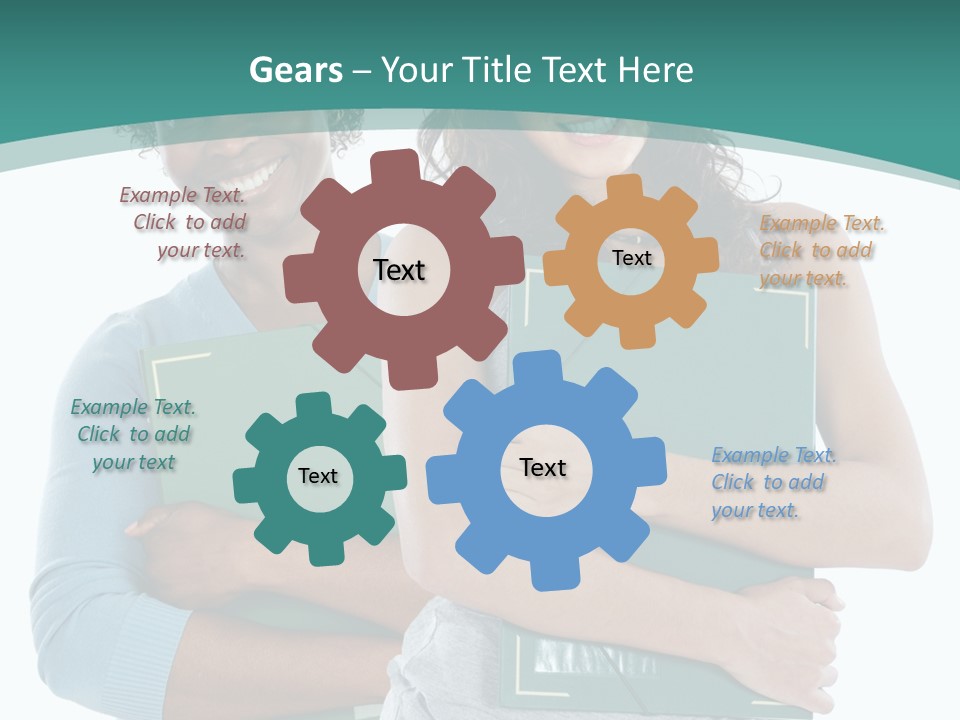 Gears – Your Title Text Here

Example Text. Click to add your text.

Text

Text

Example Text. Click to add your text.

Example Text. Click to add your text

Text

Text

Example Text. Click to add your text.